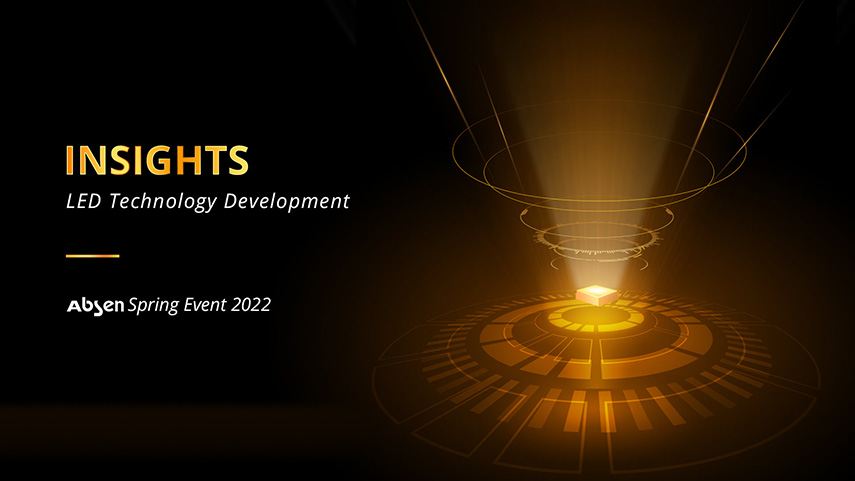 INSIGHTS
LED Technology Development

Absen Spring Event 2022